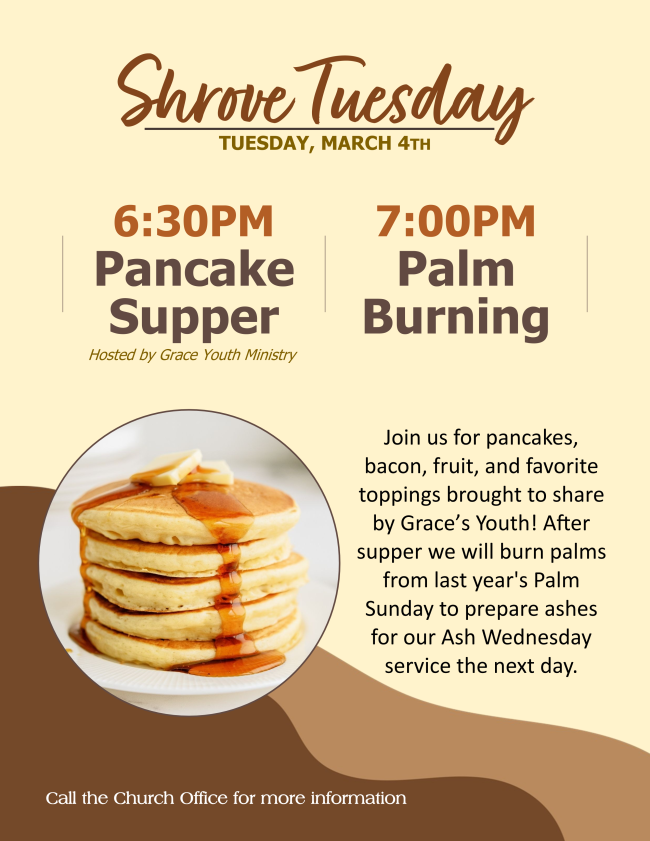 Shrove Tuesday
TUESDAY, MARCH 4TH

6:30PM
Pancake Supper
Hosted by Grace Youth Ministry

7:00PM
Palm Burning

Join us for pancakes, bacon, fruit, and favorite toppings brought to share by Grace's Youth! After supper we will burn palms from last year's Palm Sunday to prepare ashes for our Ash Wednesday service the next day.

Call the Church Office for more information